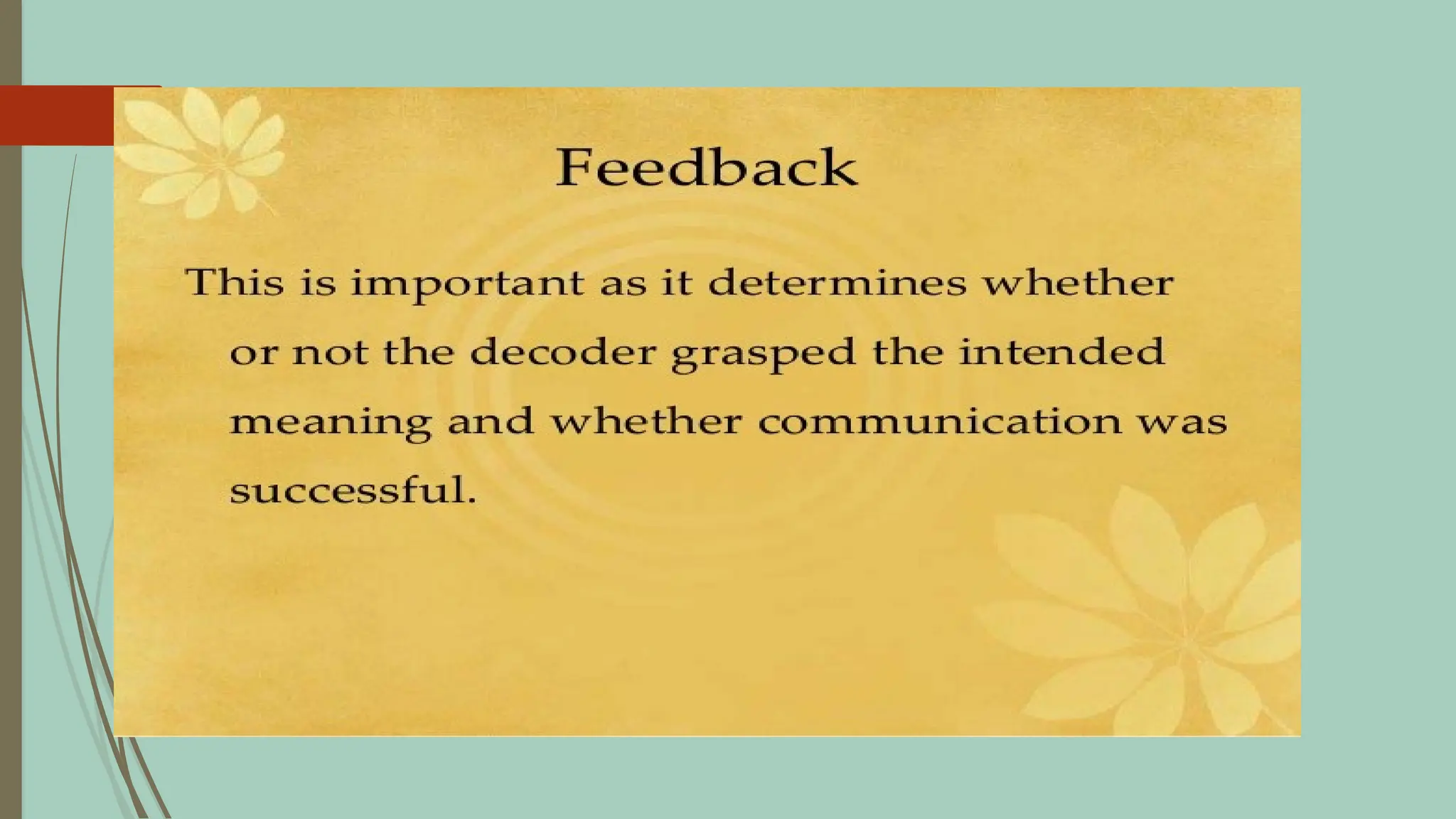 Feedback

This is important as it determines whether or not the decoder grasped the intended meaning and whether communication was successful.